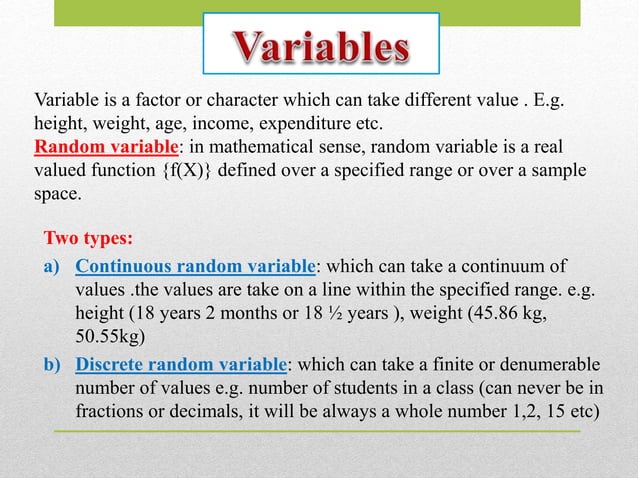 Variables

Variable is a factor or character which can take different value . E.g. height, weight, age, income, expenditure etc.
Random variable: in mathematical sense, random variable is a real valued function {f(X)} defined over a specified range or over a sample space.

Two types:
a) Continuous random variable: which can take a continuum of values .the values are take on a line within the specified range. e.g. height (18 years 2 months or 18 ½ years ), weight (45.86 kg, 50.55kg)
b) Discrete random variable: which can take a finite or denumerable number of values e.g. number of students in a class (can never be in fractions or decimals, it will be always a whole number 1,2, 15 etc)